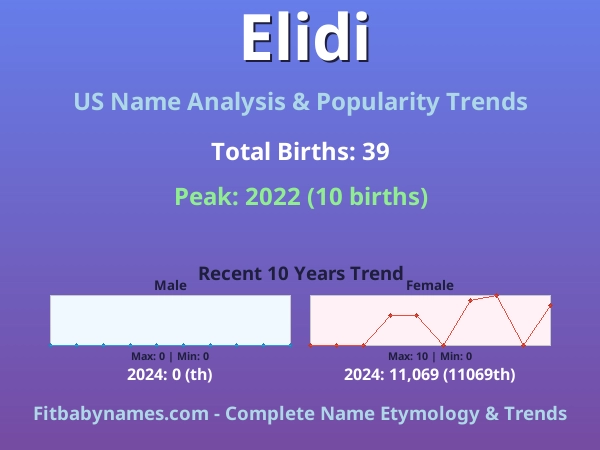 Elidi

US Name Analysis & Popularity Trends

Total Births: 39

Peak: 2022 (10 births)

Recent 10 Years Trend

Male

Max: 0 | Min: 0

2024: 0 (th)

Female

Max: 10 | Min: 0

2024: 11,069 (11069th)

Fitbabynames.com - Complete Name Etymology & Trends